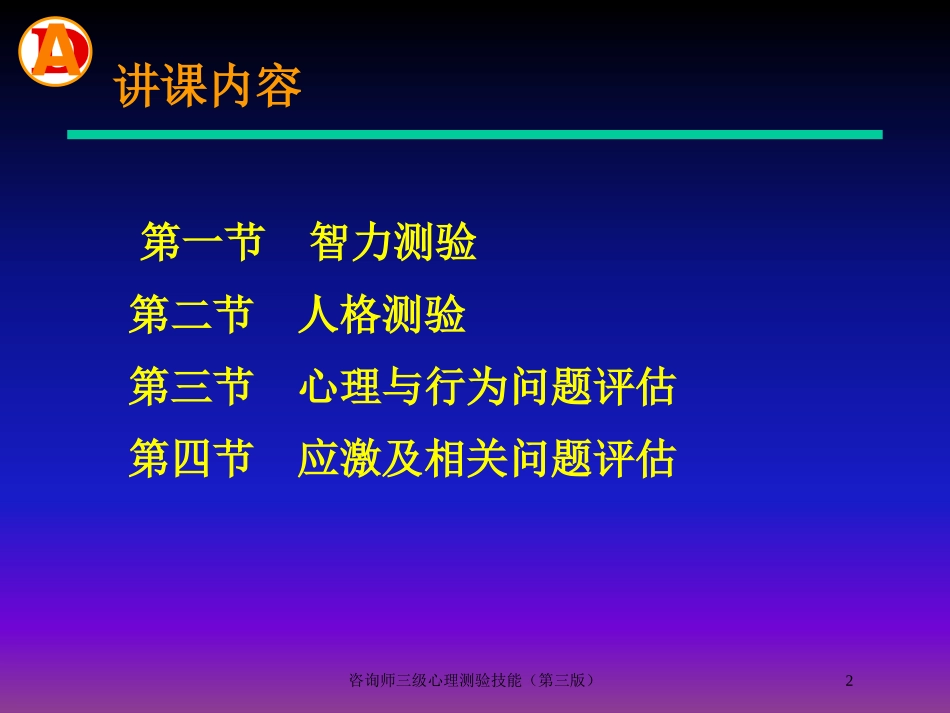 A

讲课内容

第一节　智力测验

第二节　人格测验

第三节　心理与行为问题评估

第四节　应激及相关问题评估

咨询师三级心理测验技能（第三版）

2